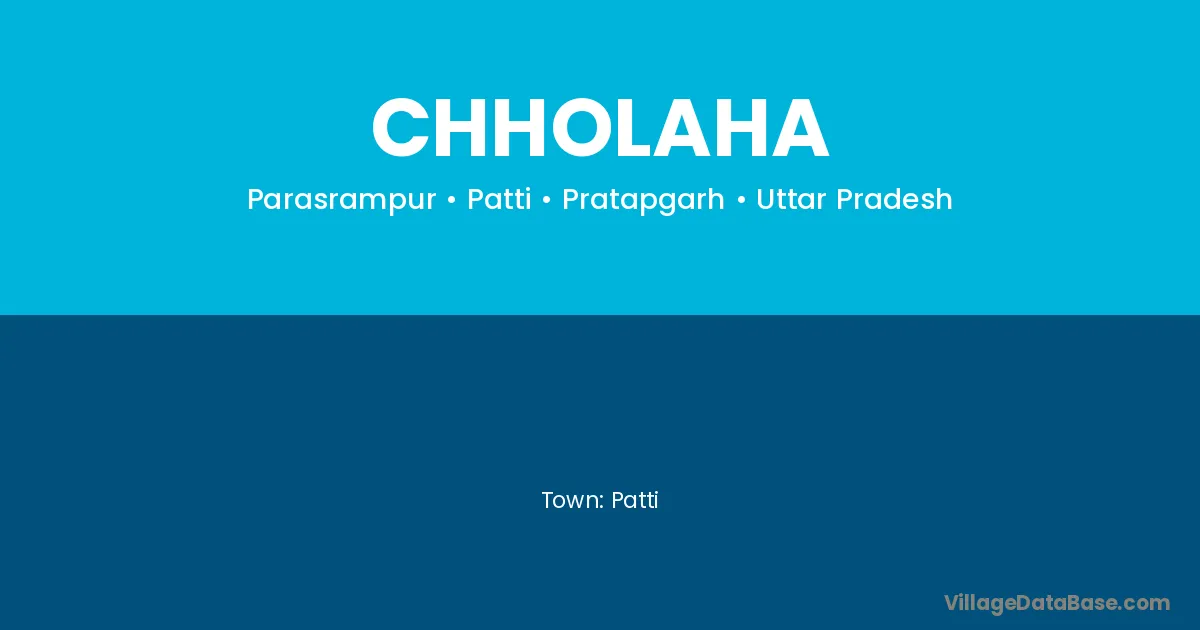 CHHOLAHA

Parasrampur • Patti • Pratapgarh • Uttar Pradesh

Town: Patti

VillageDataBase.com